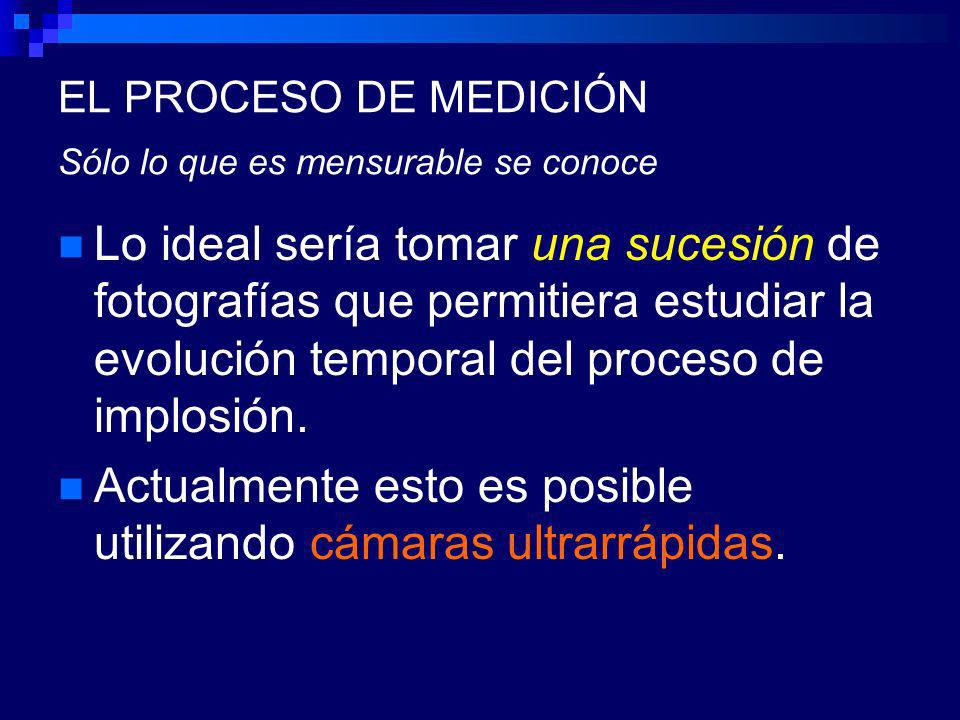 EL PROCESO DE MEDICIÓN

Sólo lo que es mensurable se conoce

Lo ideal sería tomar una sucesión de fotografías que permitiera estudiar la evolución temporal del proceso de implosión.

Actualmente esto es posible utilizando cámaras ultrarrápidas.